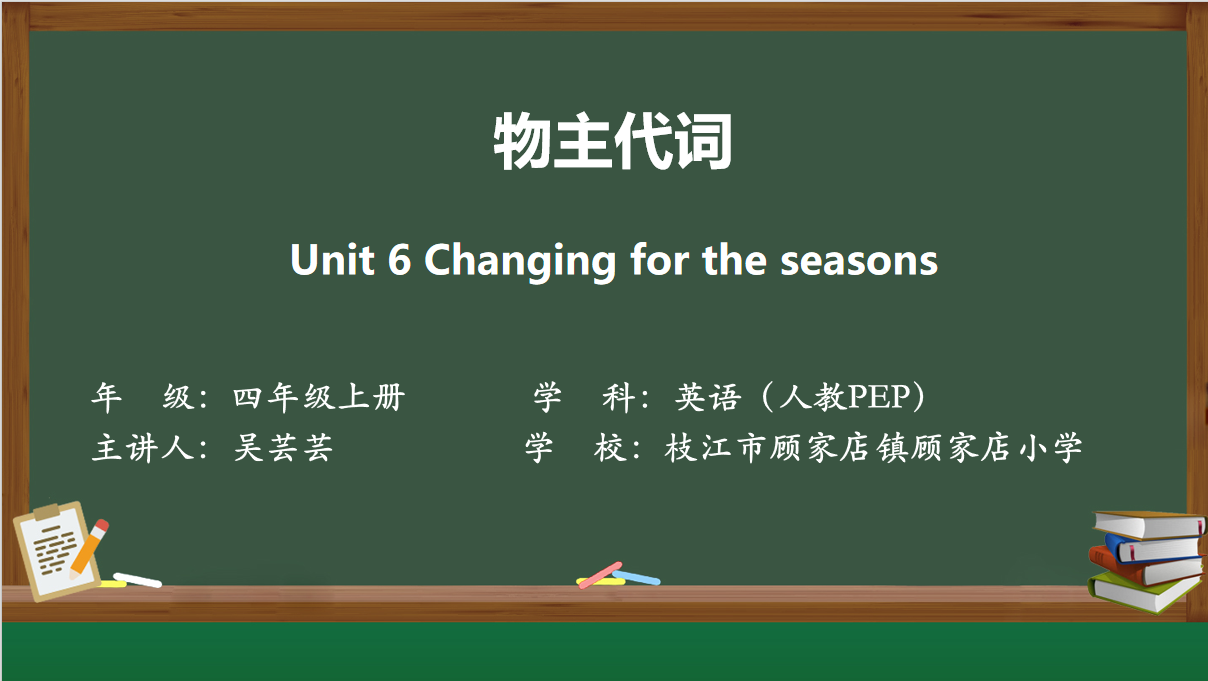 物主代词

Unit 6 Changing for the seasons

年　级：四年级上册　　学　科：英语（人教PEP）
主讲人：吴芸芸　　学　校：枝江市顾家店镇顾家店小学